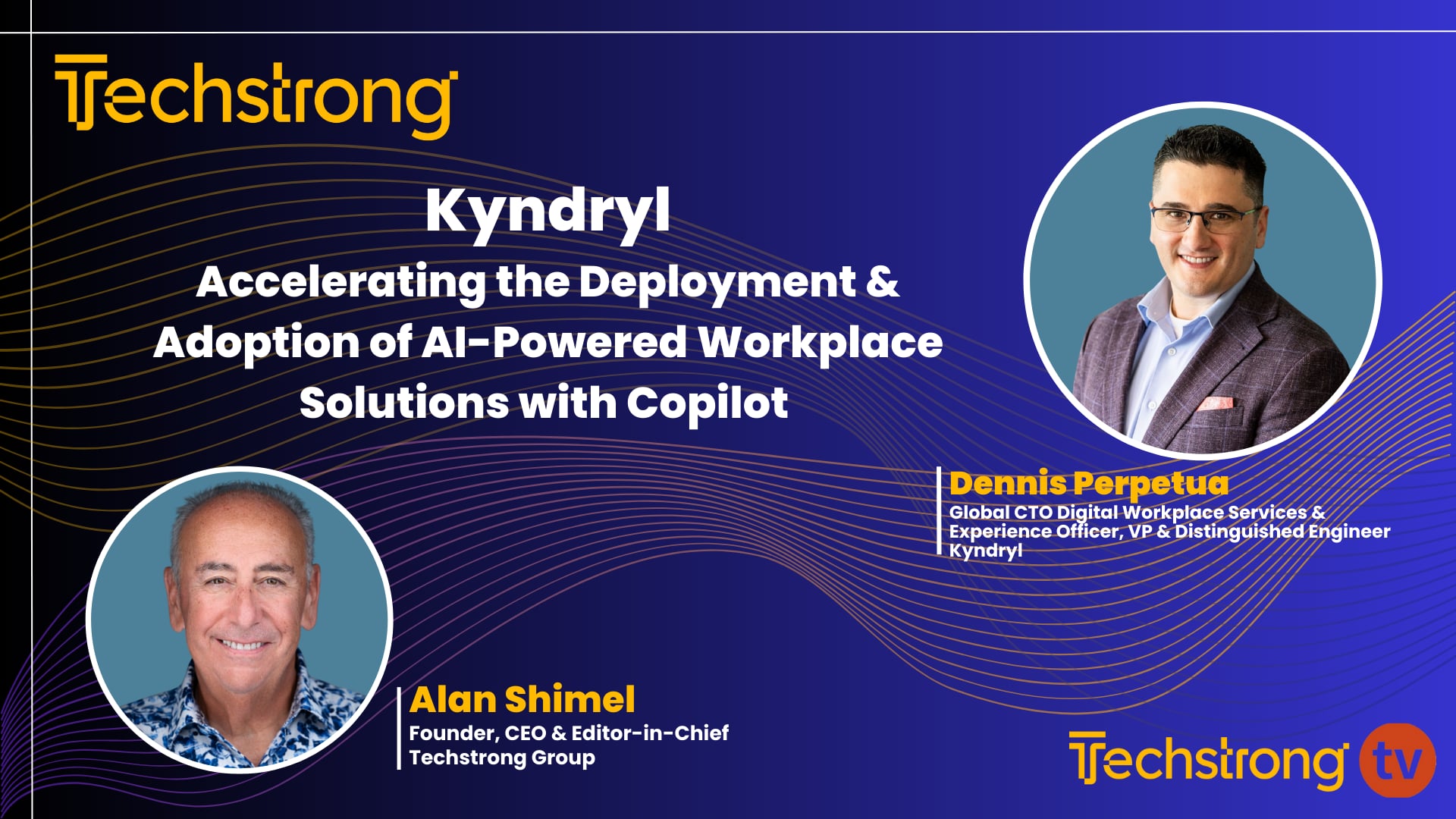 Techstrong

Kyndryl
Accelerating the Deployment & Adoption of AI-Powered Workplace Solutions with Copilot

Dennis Perpetua
Global CTO Digital Workplace Services & Experience Officer, VP & Distinguished Engineer
Kyndryl

Alan Shimel
Founder, CEO & Editor-in-Chief
Techstrong Group

Techstrong tv